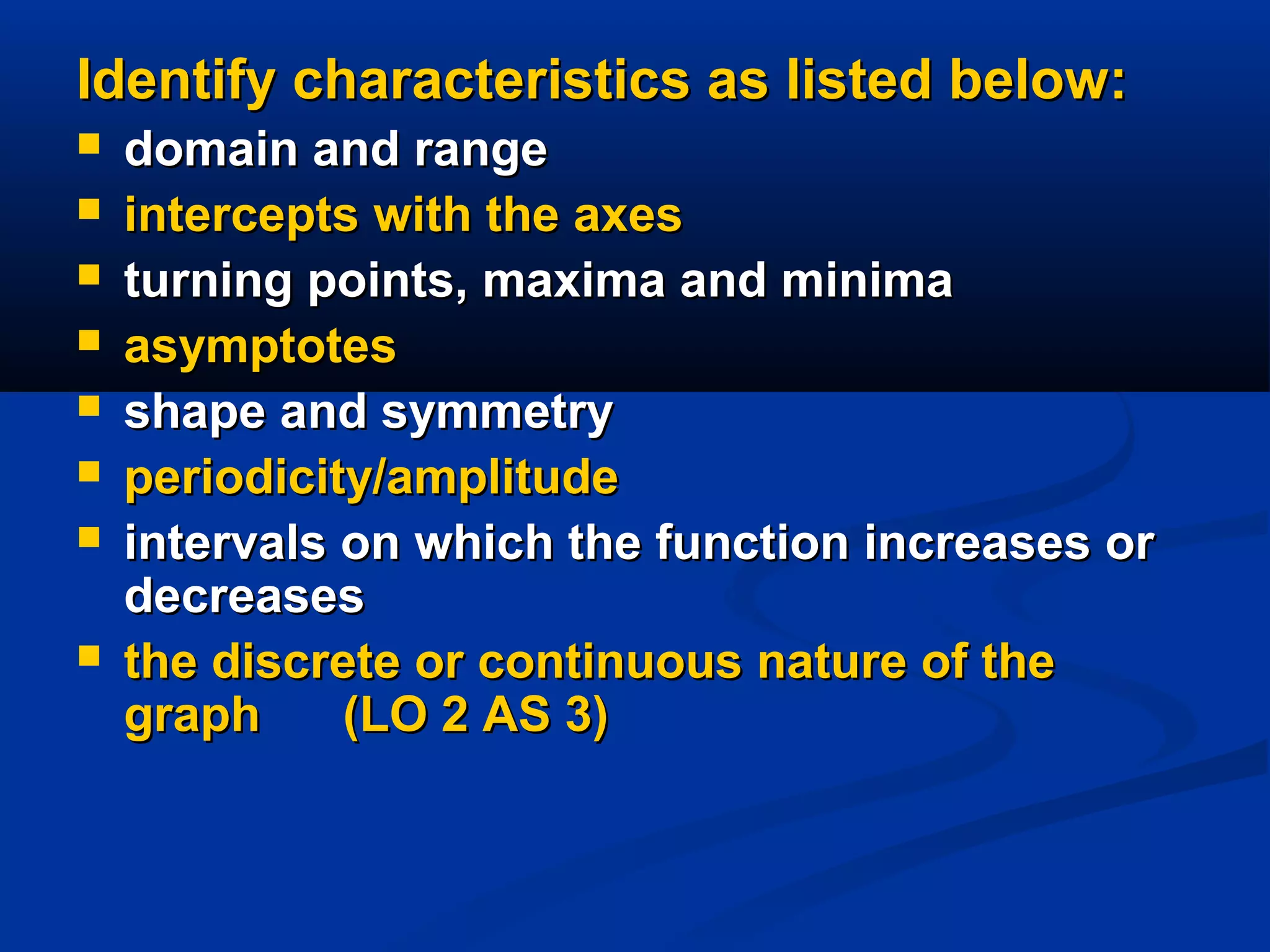 Identify characteristics as listed below:

- domain and range
- intercepts with the axes
- turning points, maxima and minima
- asymptotes
- shape and symmetry
- periodicity/amplitude
- intervals on which the function increases or decreases
- the discrete or continuous nature of the graph (LO 2 AS 3)